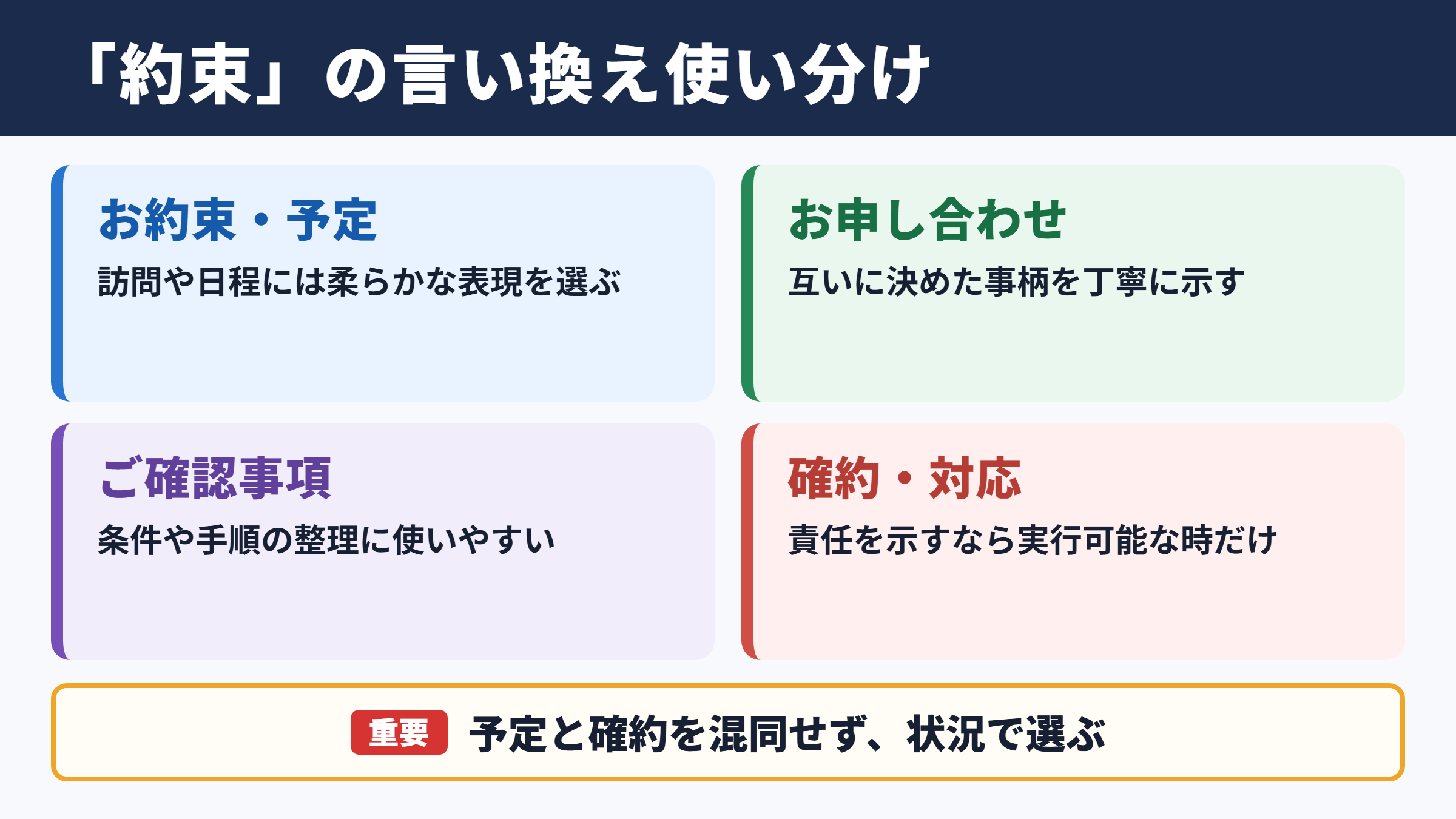 「約束」の言い換え使い分け

お約束・予定

訪問や日程には柔らかな表現を選ぶ

お申し合わせ

互いに決めた事柄を丁寧に示す

ご確認事項

条件や手順の整理に使いやすい

確約・対応

責任を示すなら実行可能な時だけ

重要 予定と確約を混同せず、状況で選ぶ